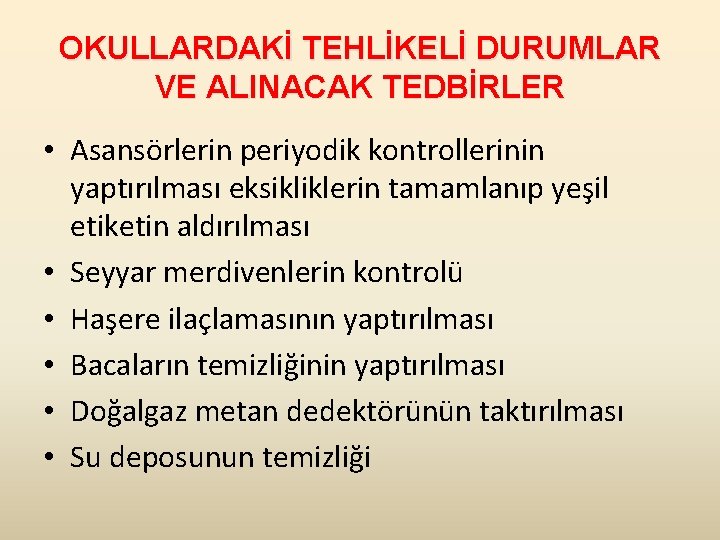 OKULLARDAKİ TEHLİKELİ DURUMLAR VE ALINACAK TEDBİRLER

• Asansörlerin periyodik kontrollerinin yaptırılması eksikliklerin tamamlanıp yeşil etiketin aldırılması
• Seyyar merdivenlerin kontrolü
• Haşere ilaçlamasının yaptırılması
• Bacaların temizliğinin yaptırılması
• Doğalgaz metan dedektörünün taktırılması
• Su deposunun temizliği